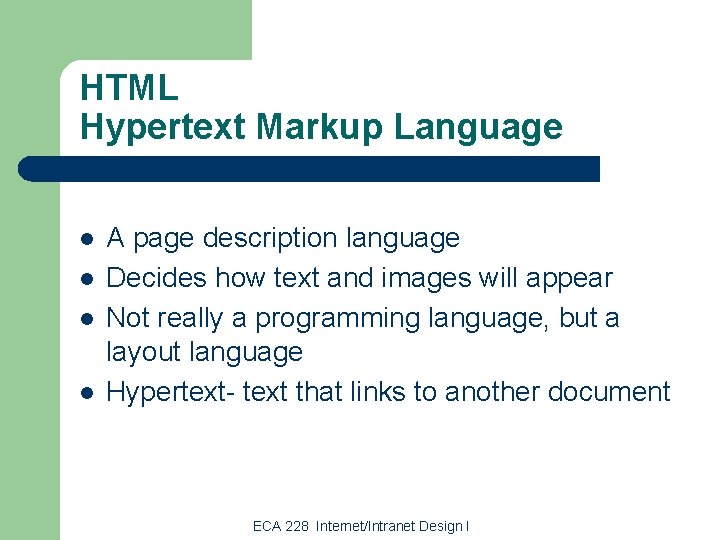 HTML
Hypertext Markup Language

- A page description language
- Decides how text and images will appear
- Not really a programming language, but a layout language
- Hypertext- text that links to another document

ECA 228 Internet/Intranet Design I